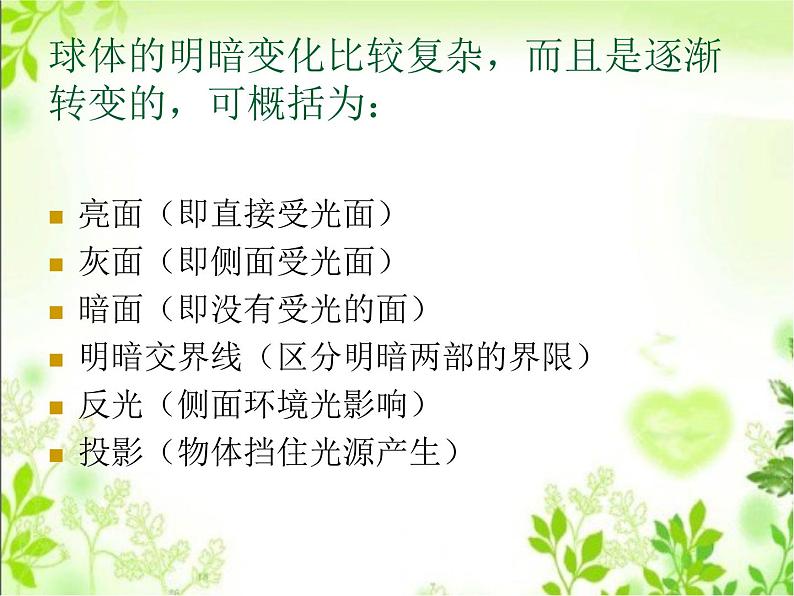 球体的明暗变化比较复杂，而且是逐渐转变的，可概括为：

- 亮面（即直接受光面）
- 灰面（即侧面受光面）
- 暗面（即没有受光的面）
- 明暗交界线（区分明暗两部的界限）
- 反光（侧面环境光影响）
- 投影（物体挡住光源产生）

18